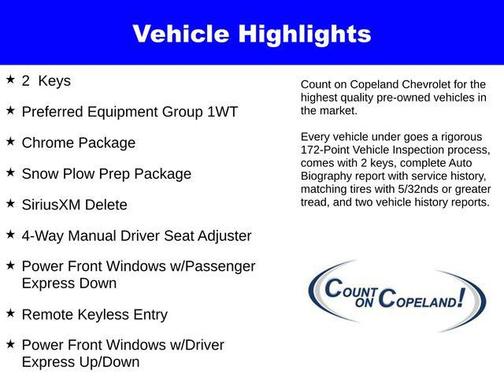 Vehicle Highlights

★ 2 Keys

★ Preferred Equipment Group 1WT

★ Chrome Package

★ Snow Plow Prep Package

★ SiriusXM Delete

★ 4-Way Manual Driver Seat Adjuster

★ Power Front Windows w/Passenger Express Down

★ Remote Keyless Entry

★ Power Front Windows w/Driver Express Up/Down

Count on Copeland Chevrolet for the highest quality pre-owned vehicles in the market.

Every vehicle under goes a rigorous 172-Point Vehicle Inspection process, comes with 2 keys, complete Auto Biography report with service history, matching tires with 5/32nds or greater tread, and two vehicle history reports.

COUNT ON COPELAND!